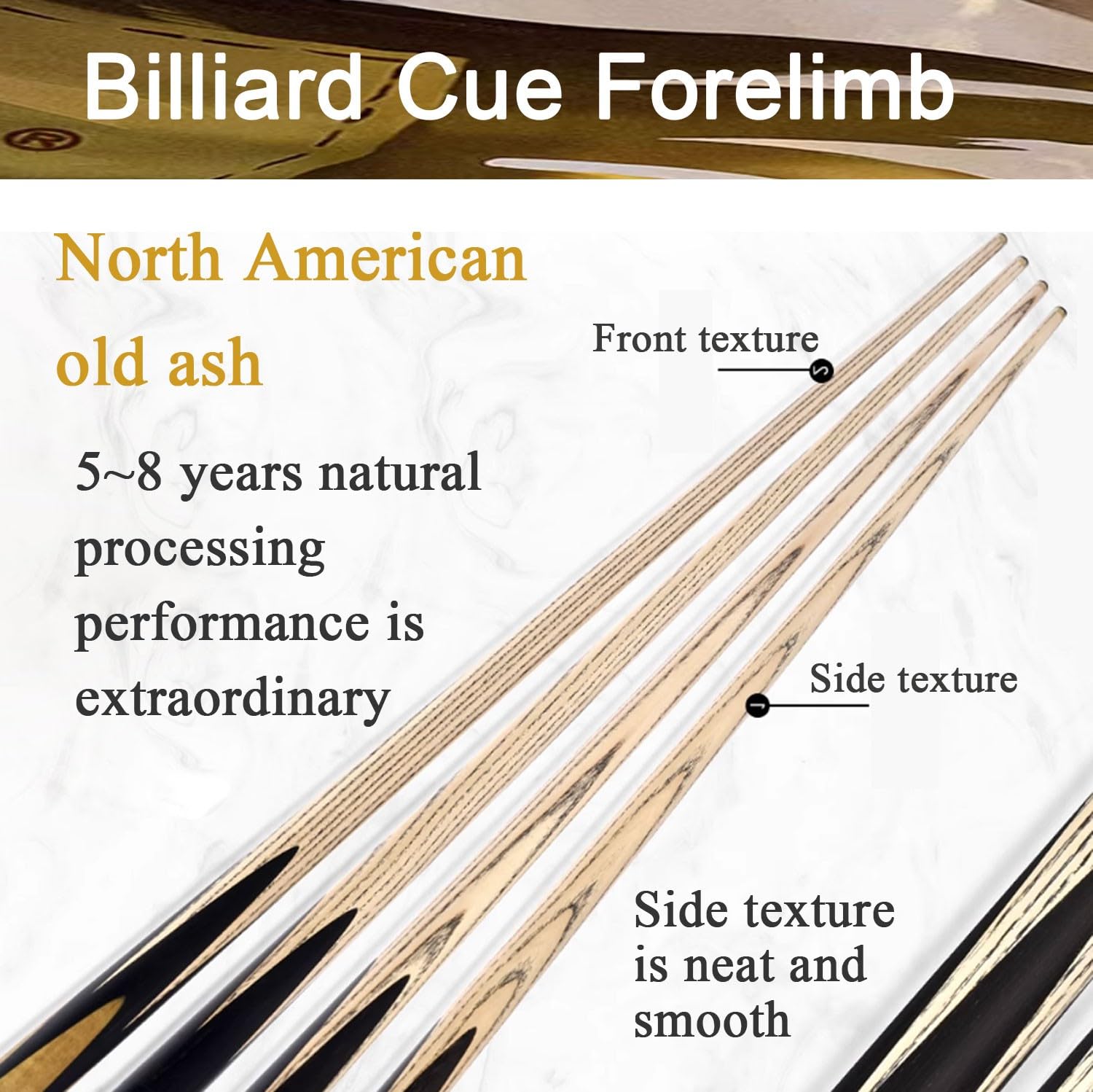 Billiard Cue Forelimb

North American old ash

5~8 years natural processing performance is extraordinary

Front texture

Side texture

Side texture is neat and smooth